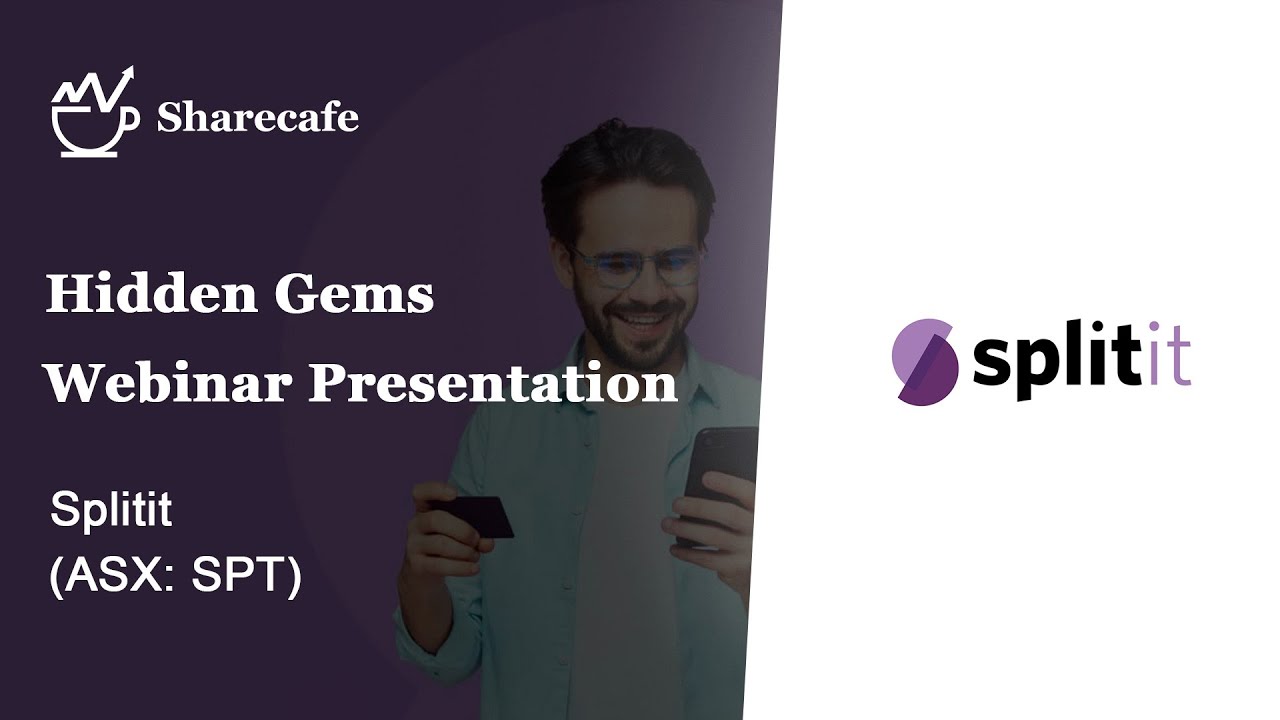 Sharecafe

Hidden Gems
Webinar Presentation

Splitit
(ASX: SPT)

splitit